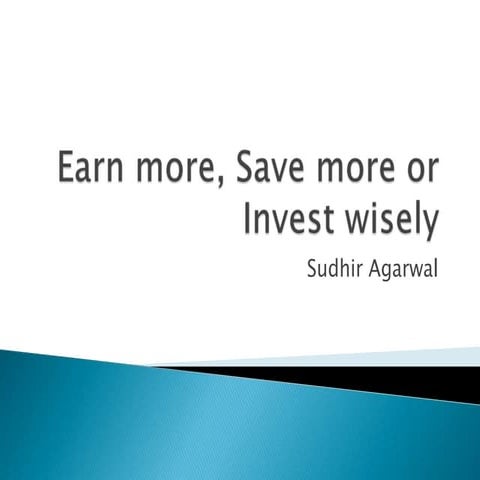 Earn more, Save more or Invest wisely

Sudhir Agarwal